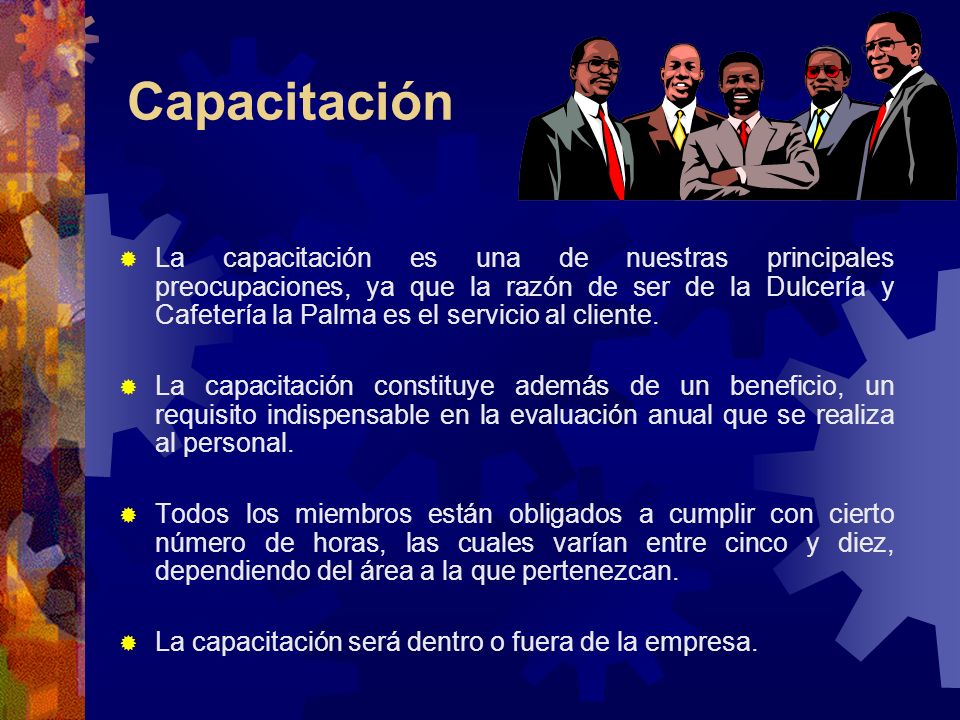 Capacitación

La capacitación es una de nuestras principales preocupaciones, ya que la razón de ser de la Dulcería y Cafetería la Palma es el servicio al cliente.

La capacitación constituye además de un beneficio, un requisito indispensable en la evaluación anual que se realiza al personal.

Todos los miembros están obligados a cumplir con cierto número de horas, las cuales varían entre cinco y diez, dependiendo del área a la que pertenezcan.

La capacitación será dentro o fuera de la empresa.